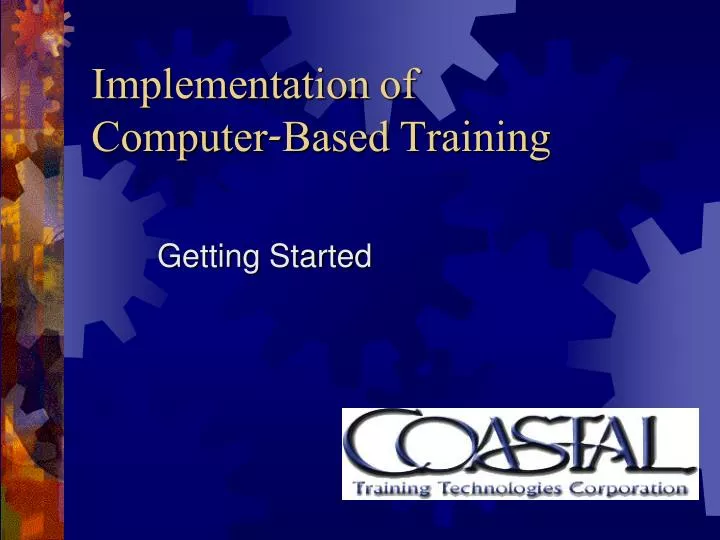 Implementation of Computer-Based Training

Getting Started

COASTAL
Training Technologies Corporation